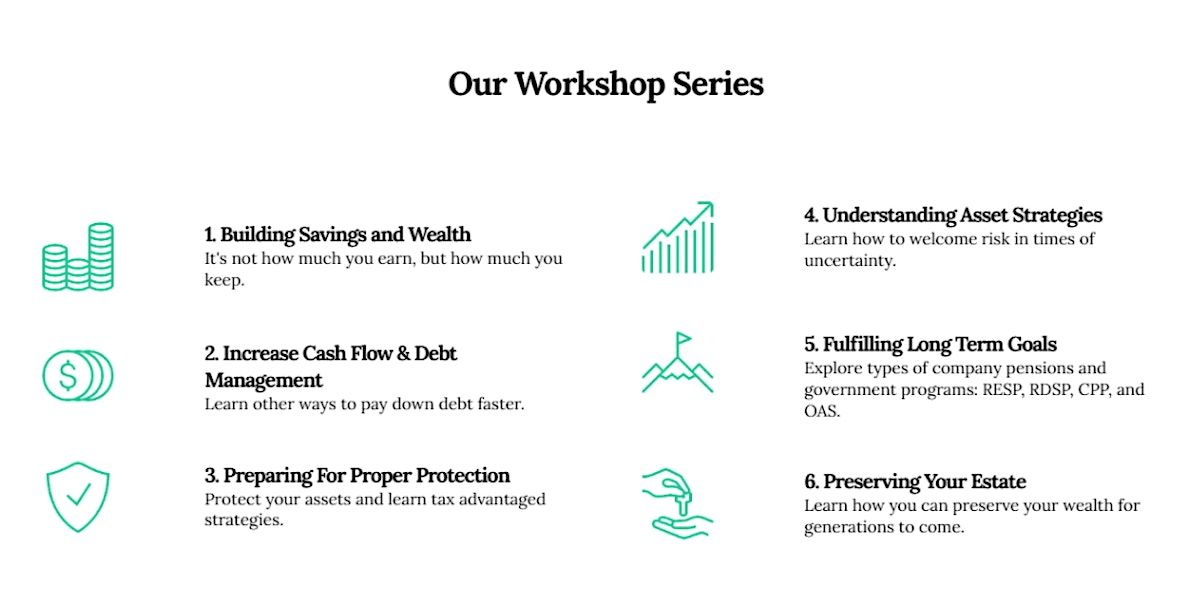 Our Workshop Series

1. Building Savings and Wealth
It's not how much you earn, but how much you keep.

2. Increase Cash Flow & Debt Management
Learn other ways to pay down debt faster.

3. Preparing For Proper Protection
Protect your assets and learn tax advantaged strategies.

4. Understanding Asset Strategies
Learn how to welcome risk in times of uncertainty.

5. Fulfilling Long Term Goals
Explore types of company pensions and government programs: RESP, RDSP, CPP, and OAS.

6. Preserving Your Estate
Learn how you can preserve your wealth for generations to come.